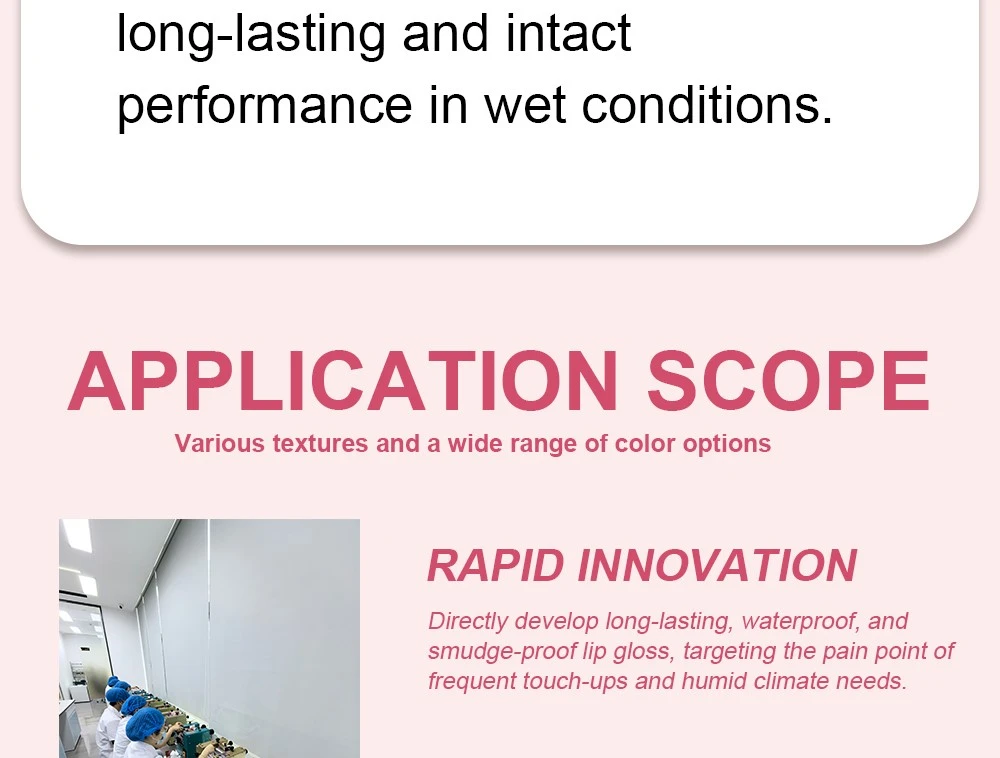 long-lasting and intact performance in wet conditions.

APPLICATION SCOPE

Various textures and a wide range of color options

RAPID INNOVATION

Directly develop long-lasting, waterproof, and smudge-proof lip gloss, targeting the pain point of frequent touch-ups and humid climate needs.